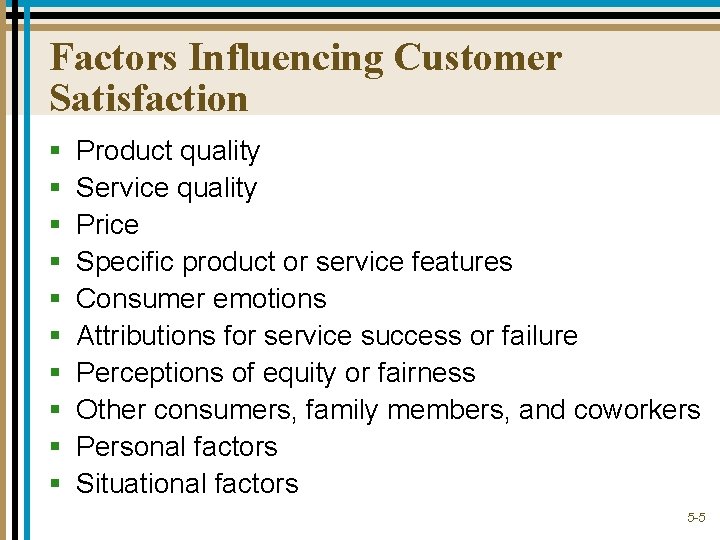 Factors Influencing Customer Satisfaction

- Product quality
- Service quality
- Price
- Specific product or service features
- Consumer emotions
- Attributions for service success or failure
- Perceptions of equity or fairness
- Other consumers, family members, and coworkers
- Personal factors
- Situational factors

5-5